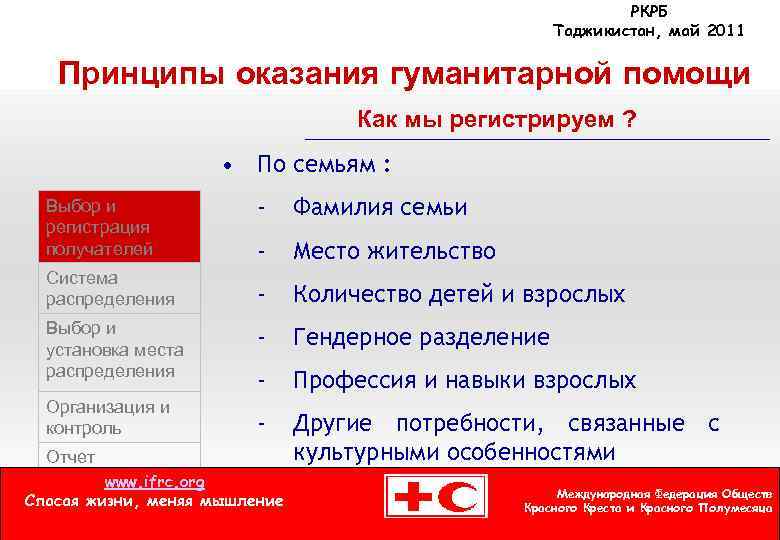 РКРБ
Таджикистан, май 2011

Принципы оказания гуманитарной помощи

Как мы регистрируем ?

Выбор и регистрация получателей
Система распределения
Выбор и установка места распределения
Организация и контроль
Отчет

• По семьям :
- Фамилия семьи
- Место жительство
- Количество детей и взрослых
- Гендерное разделение
- Профессия и навыки взрослых
- Другие потребности, связанные с культурными особенностями

www.ifrc.org
Спасая жизни, меняя мышление

Международная Федерация Обществ Красного Креста и Красного Полумесяца